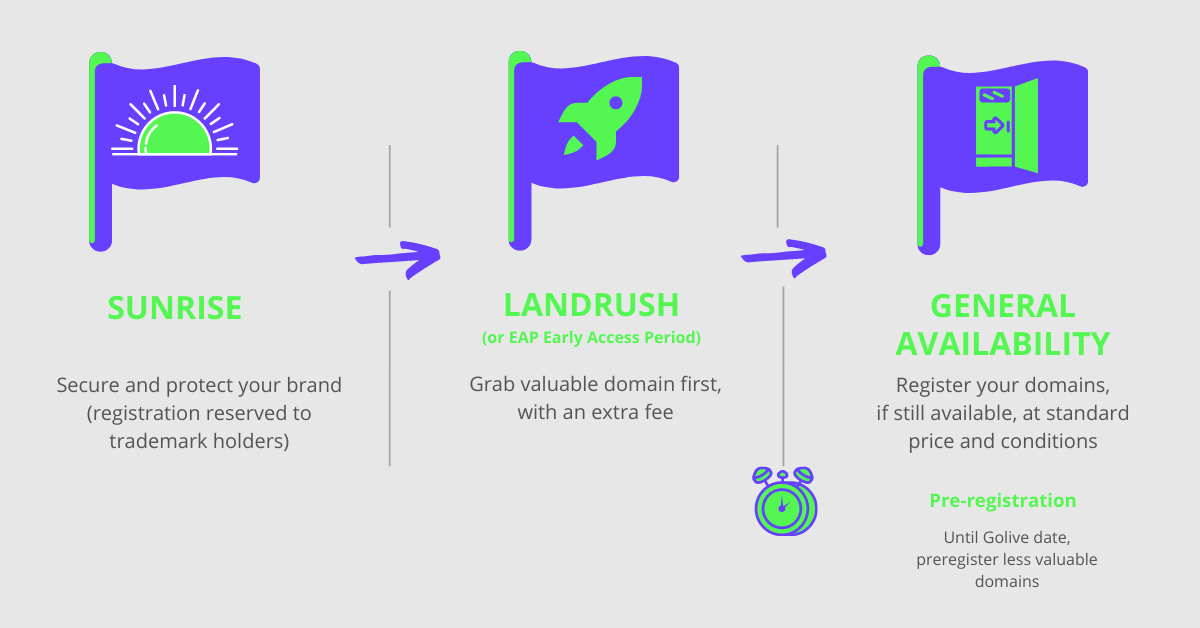 SUNRISE

Secure and protect your brand (registration reserved to trademark holders)

LANDRUSH

(or EAP Early Access Period)

Grab valuable domain first, with an extra fee

GENERAL AVAILABILITY

Register your domains, if still available, at standard price and conditions

Pre-registration

Until Golive date, preregister less valuable domains